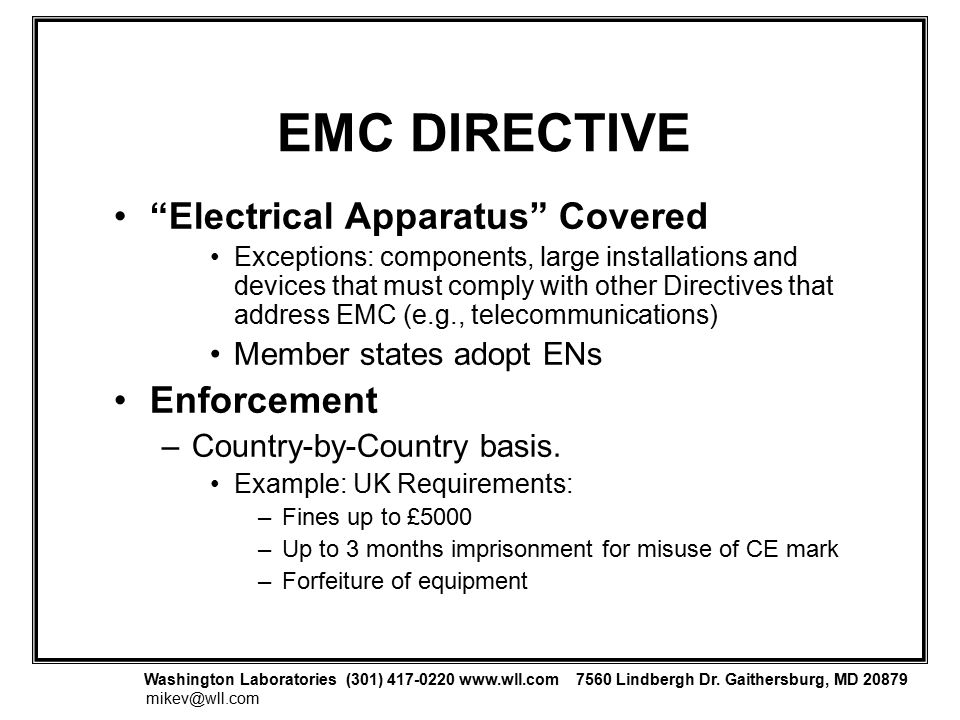 EMC DIRECTIVE

• “Electrical Apparatus” Covered
  • Exceptions: components, large installations and devices that must comply with other Directives that address EMC (e.g., telecommunications)
  • Member states adopt ENs
• Enforcement
  – Country-by-Country basis.
    • Example: UK Requirements:
      – Fines up to £5000
      – Up to 3 months imprisonment for misuse of CE mark
      – Forfeiture of equipment

Washington Laboratories (301) 417-0220 www.wll.com 7560 Lindbergh Dr. Gaithersburg, MD 20879
mikev@wll.com